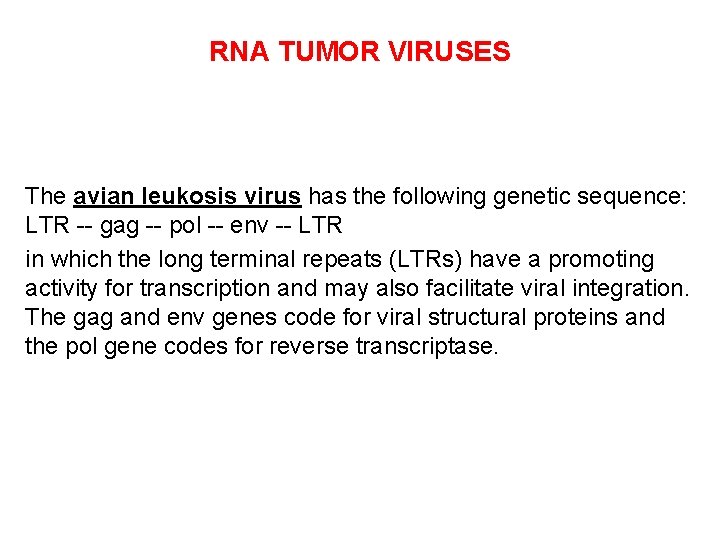 RNA TUMOR VIRUSES

The avian leukosis virus has the following genetic sequence:
LTR -- gag -- pol -- env -- LTR

in which the long terminal repeats (LTRs) have a promoting activity for transcription and may also facilitate viral integration. The gag and env genes code for viral structural proteins and the pol gene codes for reverse transcriptase.